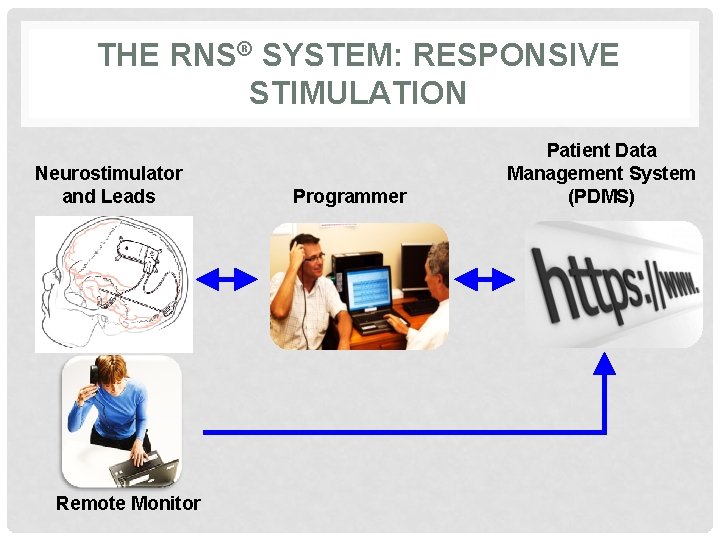 THE RNS® SYSTEM: RESPONSIVE STIMULATION

Neurostimulator and Leads

Programmer

Patient Data Management System (PDMS)

https://www.

Remote Monitor